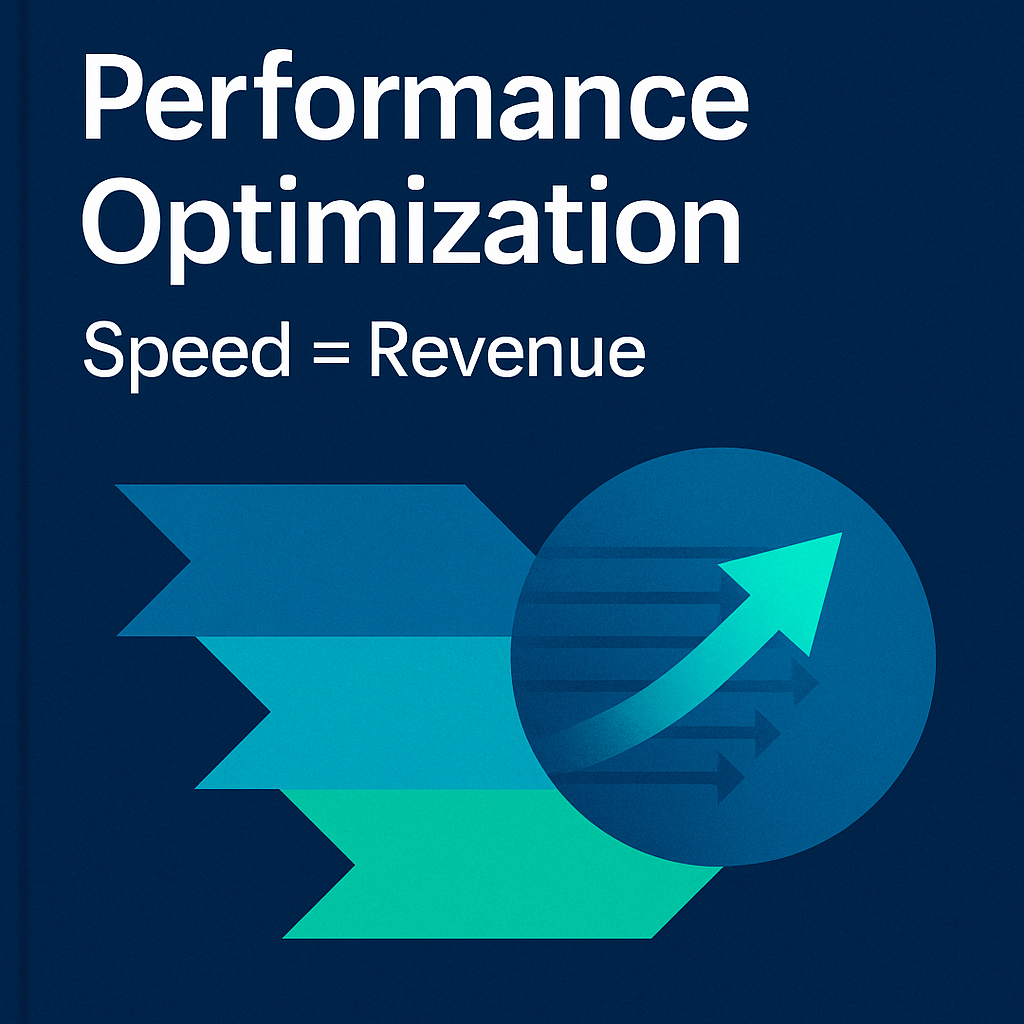 Performance Optimization

Speed = Revenue